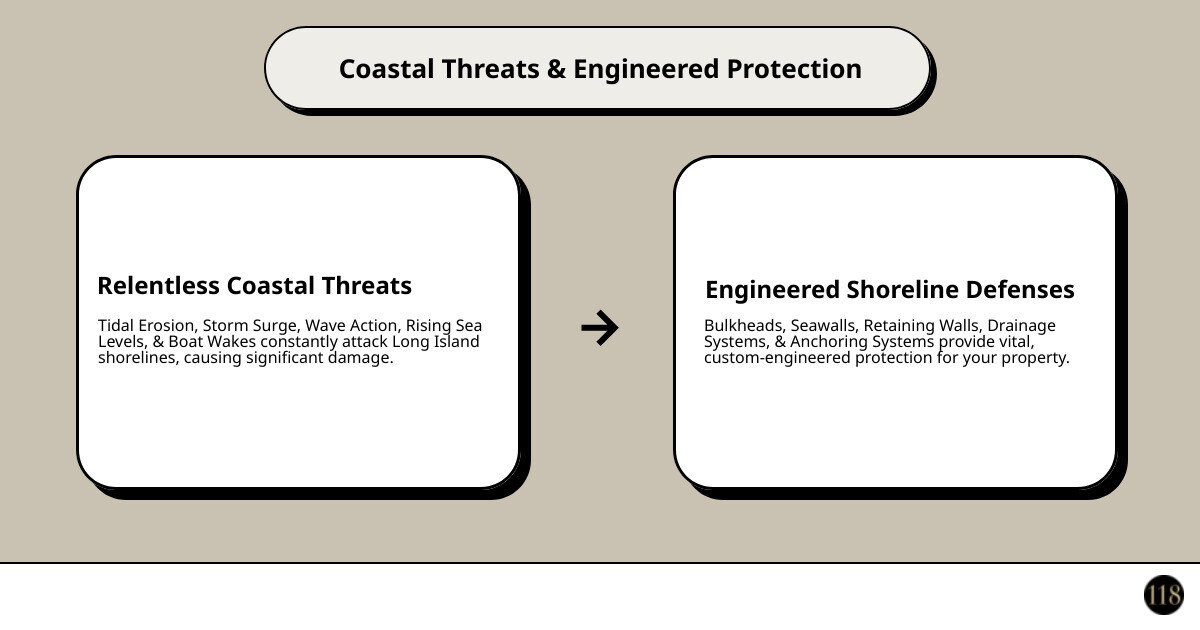 Coastal Threats & Engineered Protection

Relentless Coastal Threats

Tidal Erosion, Storm Surge, Wave Action, Rising Sea Levels, & Boat Wakes constantly attack Long Island shorelines, causing significant damage.

→

Engineered Shoreline Defenses

Bulkheads, Seawalls, Retaining Walls, Drainage Systems, & Anchoring Systems provide vital, custom-engineered protection for your property.

118